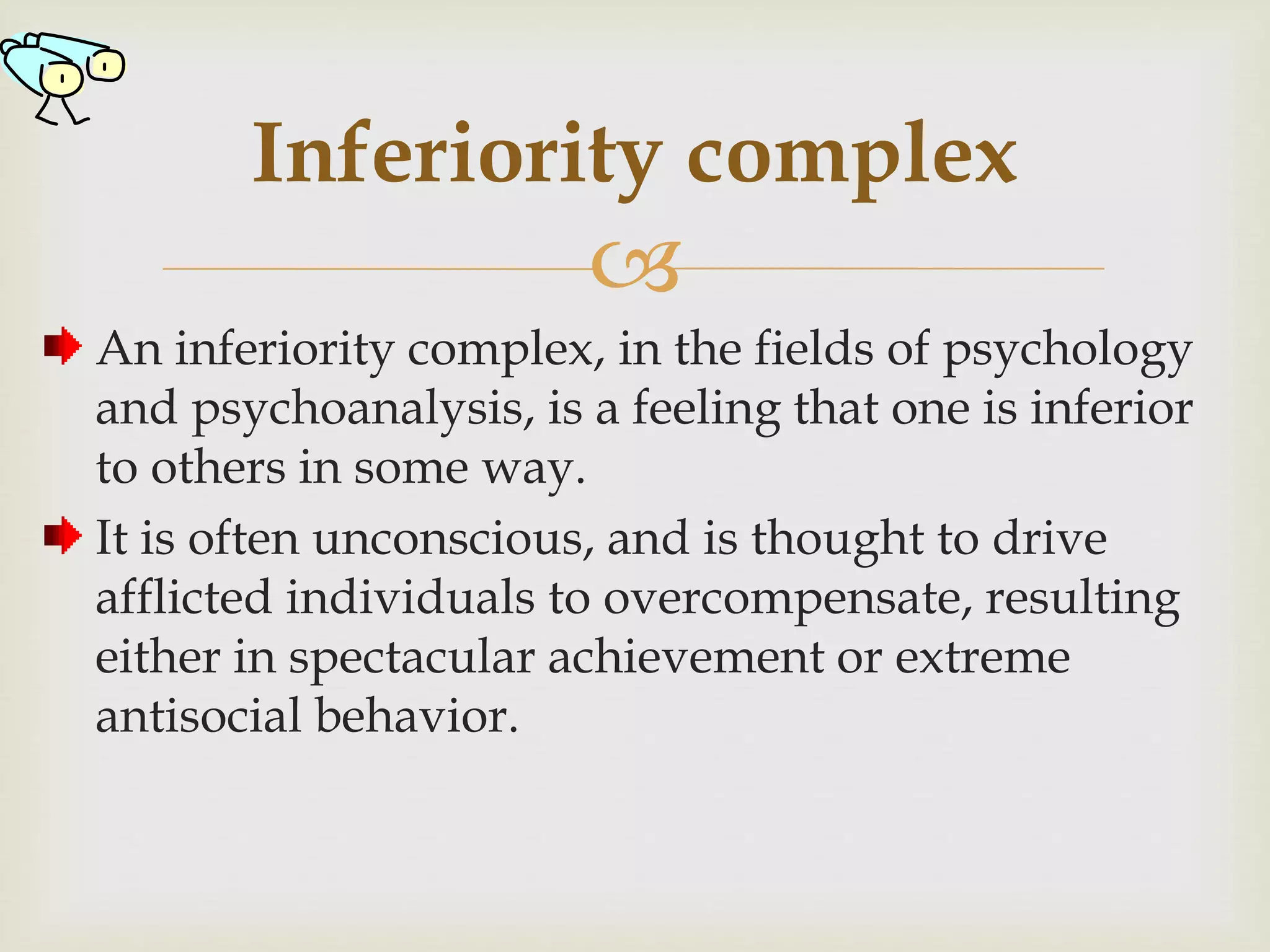 Inferiority complex

An inferiority complex, in the fields of psychology and psychoanalysis, is a feeling that one is inferior to others in some way.

It is often unconscious, and is thought to drive afflicted individuals to overcompensate, resulting either in spectacular achievement or extreme antisocial behavior.